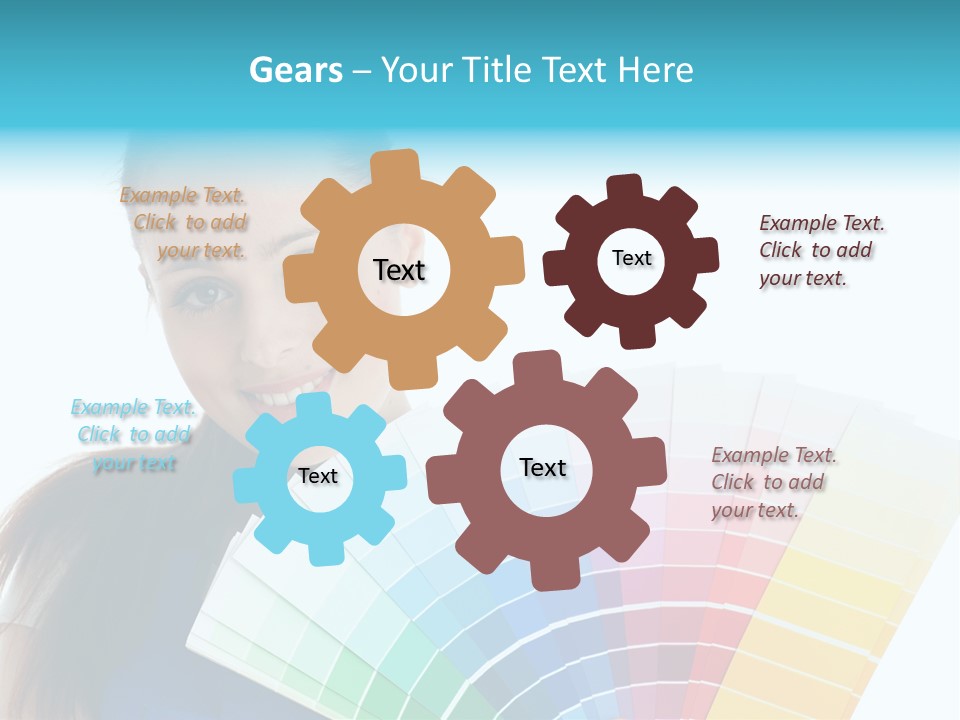 Gears – Your Title Text Here

Example Text. Click to add your text.

Text

Text

Example Text. Click to add your text.

Example Text. Click to add your text

Text

Text

Example Text. Click to add your text.